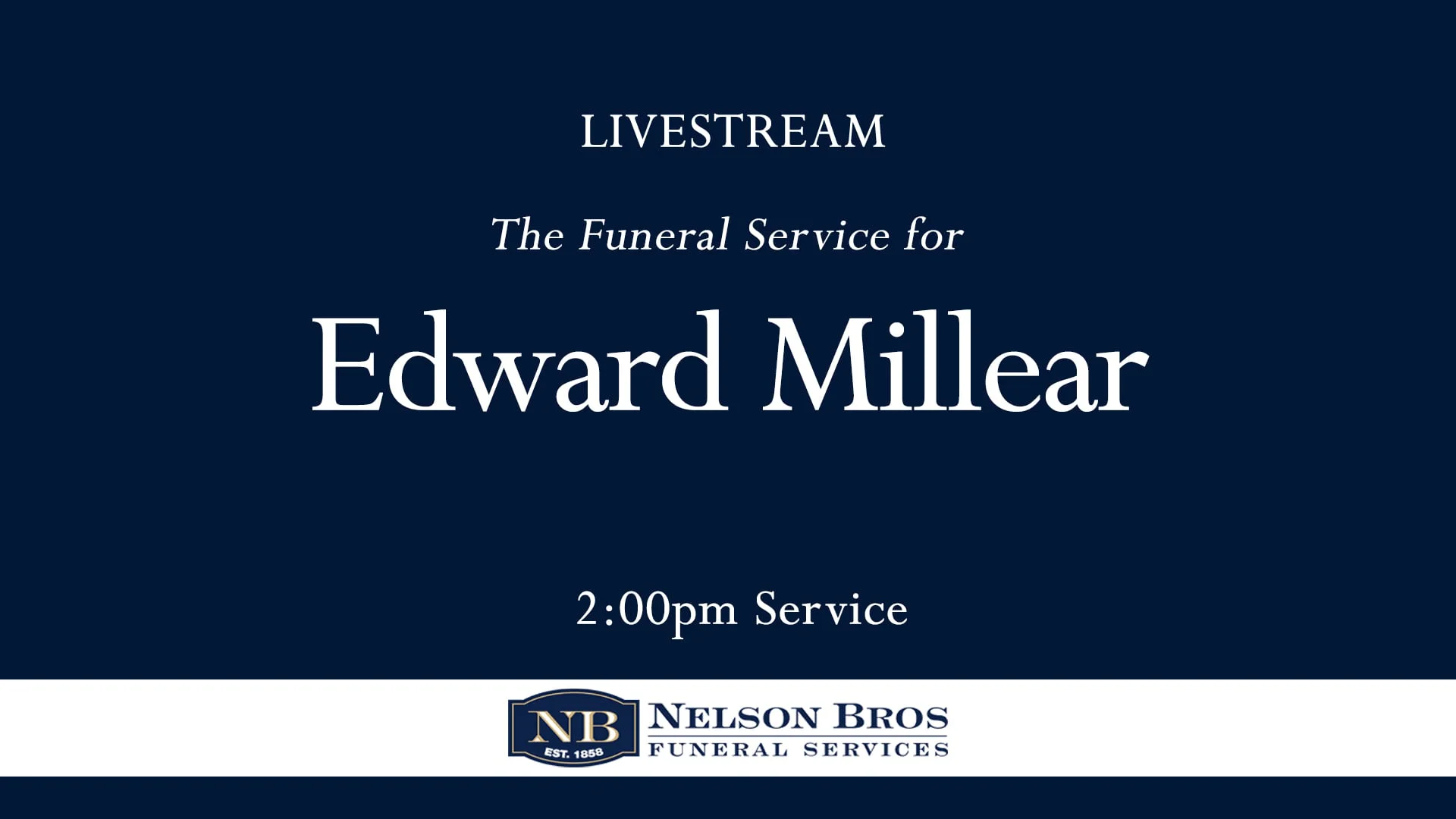 LIVESTREAM

The Funeral Service for

Edward Millear

2:00pm Service

NB
EST. 1858
NELSON BROS
FUNERAL SERVICES